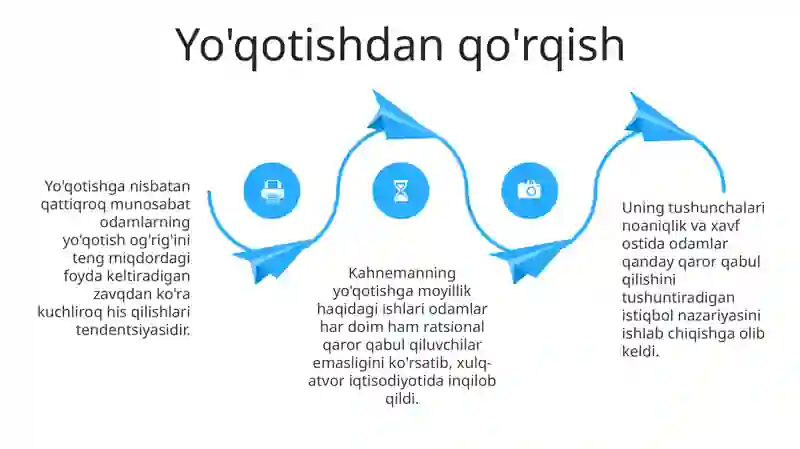 Yo'qotishdan qo'rqish

Yo'qotishga nisbatan qattiqroq munosabat odamlarning yo'qotish og'rig'ini teng miqdordagi foyda keltiradigan zavqdan ko'ra kuchliroq his qilishlari tendentsiyasidir.

Kahnemanning yo'qotishga moyillik haqidagi ishlari odamlar har doim ham ratsional qaror qabul qiluvchilar emasligini ko'rsatib, xulq-atvor iqtisodiyotida inqilob qildi.

Uning tushunchalari noaniqlik va xavf ostida odamlar qanday qaror qabul qilishini tushuntiradigan istiqbol nazariyasini ishlab chiqishga olib keldi.